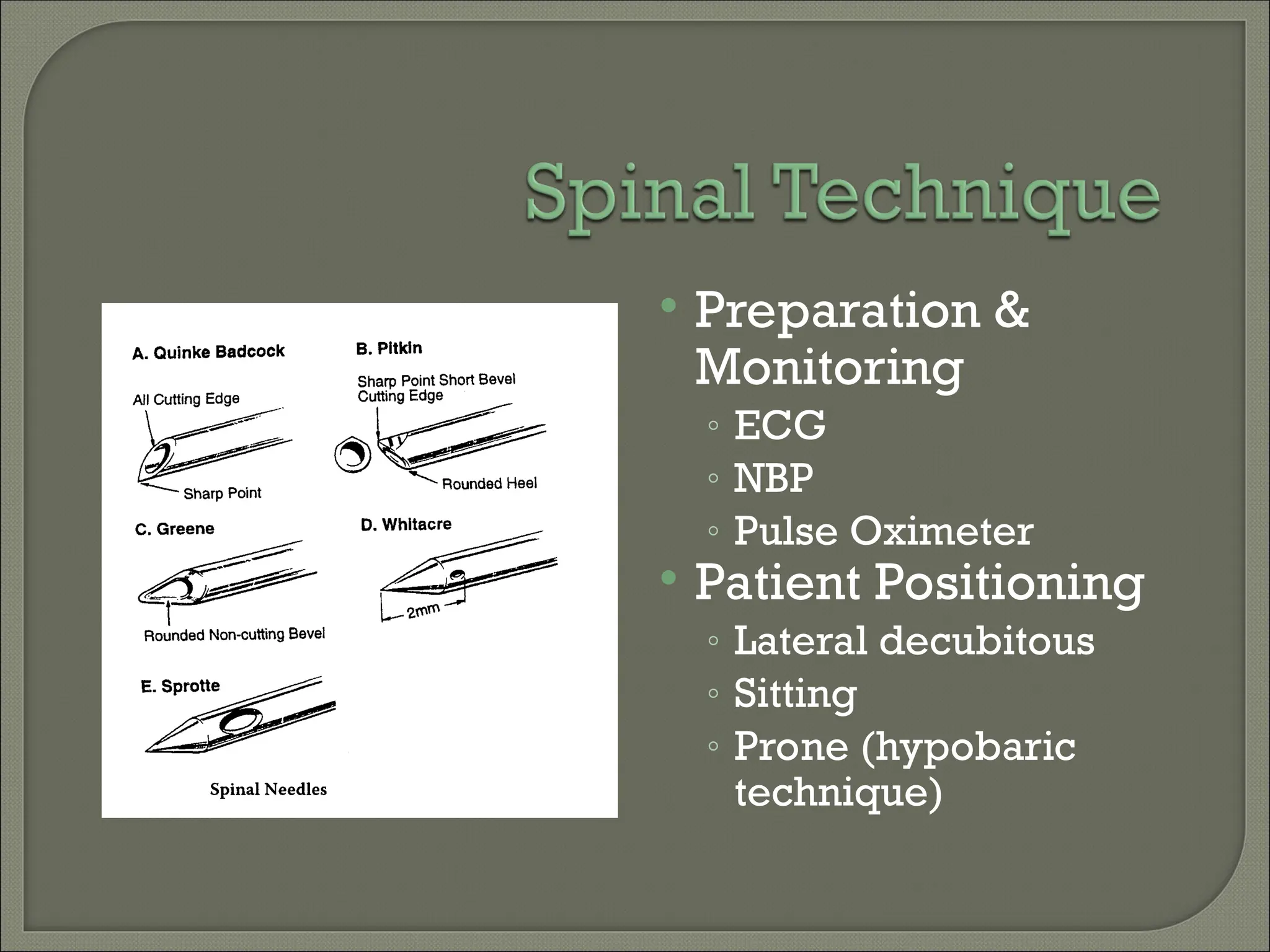 Spinal Technique

A. Quinke Badcock

All Cutting Edge

Sharp Point

B. Pitkin

Sharp Point Short Bevel Cutting Edge

Rounded Heel

C. Greene

Rounded Non-cutting Bevel

D. Whitacre

2mm

E. Sprotte

Spinal Needles

• Preparation & Monitoring
◦ ECG
◦ NBP
◦ Pulse Oximeter
• Patient Positioning
◦ Lateral decubitous
◦ Sitting
◦ Prone (hypobaric technique)